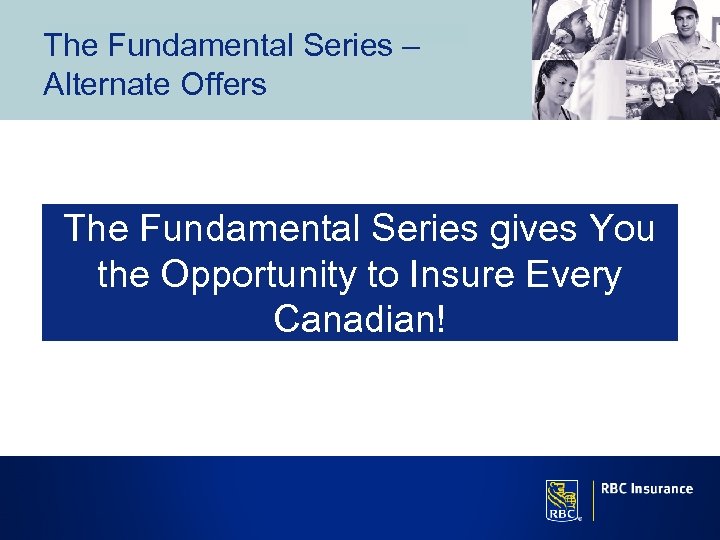 The Fundamental Series – Alternate Offers

The Fundamental Series gives You the Opportunity to Insure Every Canadian!

RBC

RBC Insurance